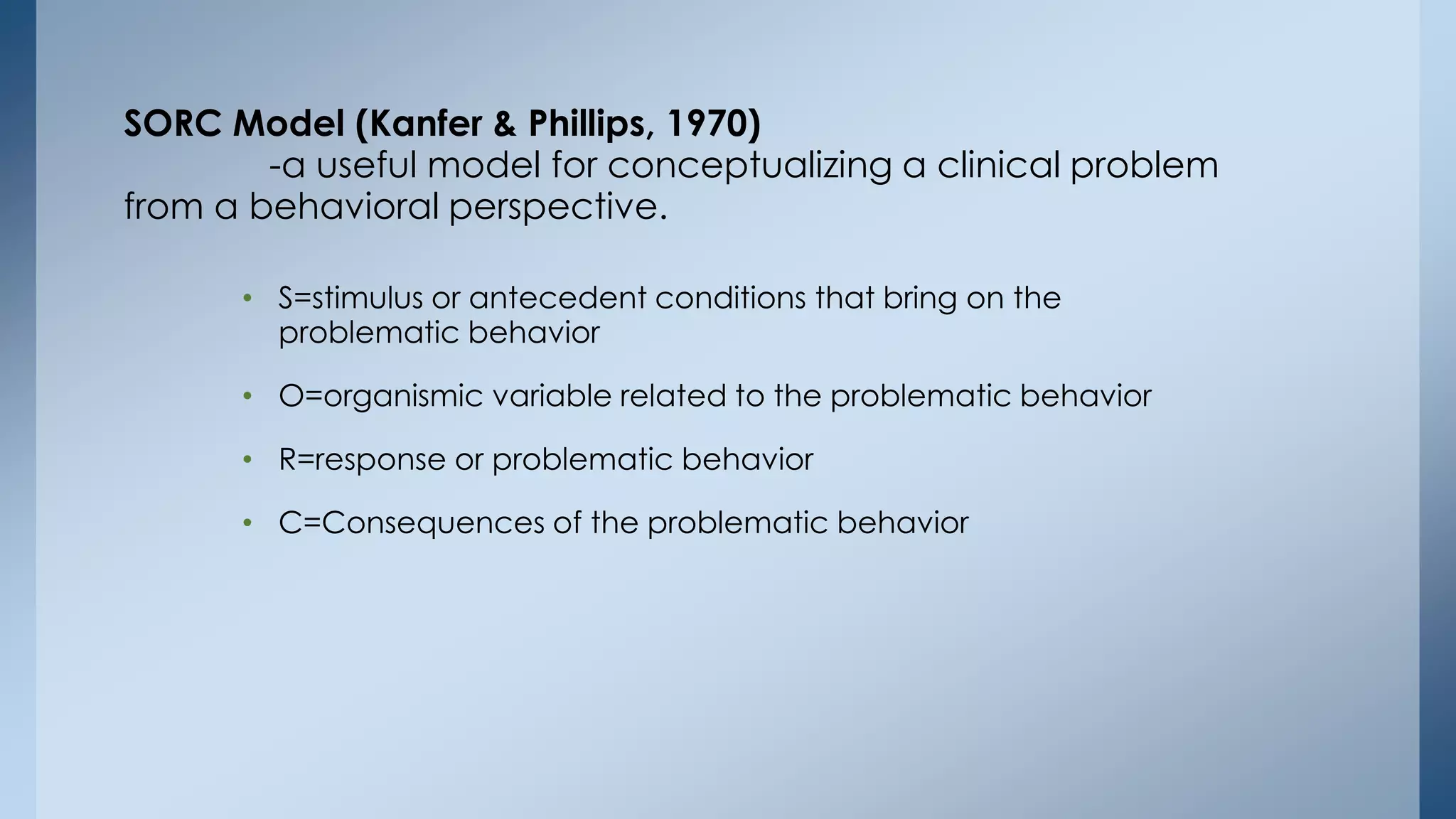 SORC Model (Kanfer & Phillips, 1970)
-a useful model for conceptualizing a clinical problem from a behavioral perspective.

• S=stimulus or antecedent conditions that bring on the problematic behavior

• O=organismic variable related to the problematic behavior

• R=response or problematic behavior

• C=Consequences of the problematic behavior